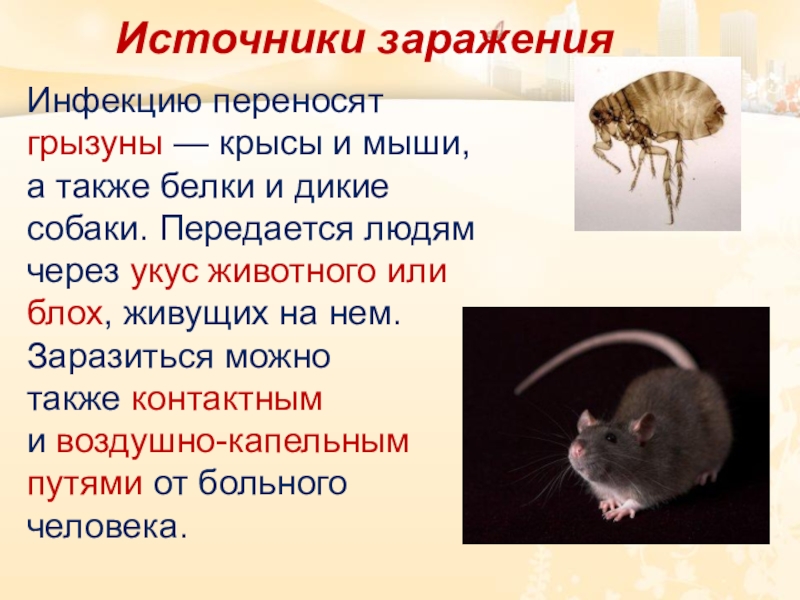 Источники заражения

Инфекцию переносят грызуны — крысы и мыши, а также белки и дикие собаки. Передается людям через укус животного или блох, живущих на нем. Заразиться можно также контактным и воздушно-капельным путями от больного человека.